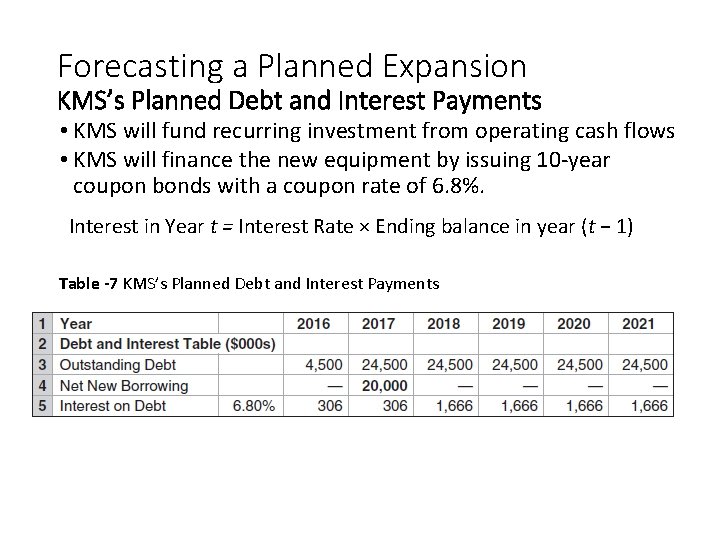 Forecasting a Planned Expansion
KMS's Planned Debt and Interest Payments

• KMS will fund recurring investment from operating cash flows
• KMS will finance the new equipment by issuing 10-year coupon bonds with a coupon rate of 6.8%.

Interest in Year $t$ = Interest Rate × Ending balance in year ($t$ − 1)

Table -7 KMS's Planned Debt and Interest Payments

| 1 | Year | | 2016 | 2017 | 2018 | 2019 | 2020 | 2021 |
|---|---|---|---|---|---|---|---|---|
| 2 | Debt and Interest Table ($000s) | | | | | | | |
| 3 | Outstanding Debt | | 4,500 | 24,500 | 24,500 | 24,500 | 24,500 | 24,500 |
| 4 | Net New Borrowing | | — | 20,000 | — | — | — | — |
| 5 | Interest on Debt | 6.80% | 306 | 306 | 1,666 | 1,666 | 1,666 | 1,666 |